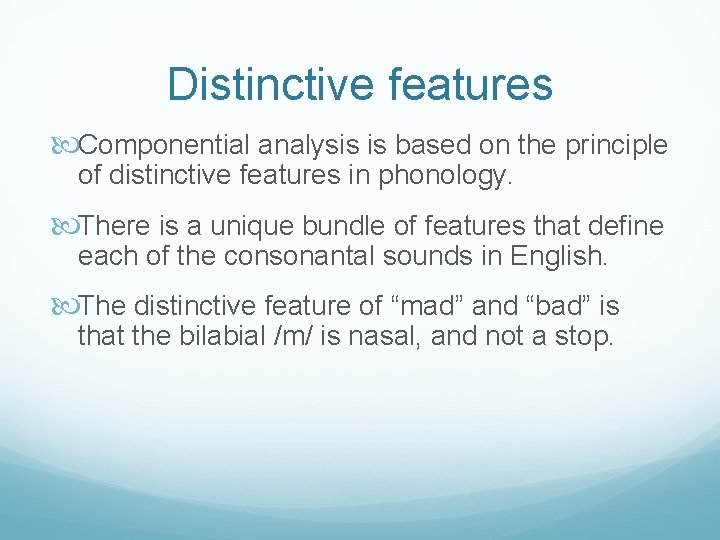 Distinctive features

Componential analysis is based on the principle of distinctive features in phonology.

There is a unique bundle of features that define each of the consonantal sounds in English.

The distinctive feature of “mad” and “bad” is that the bilabial /m/ is nasal, and not a stop.